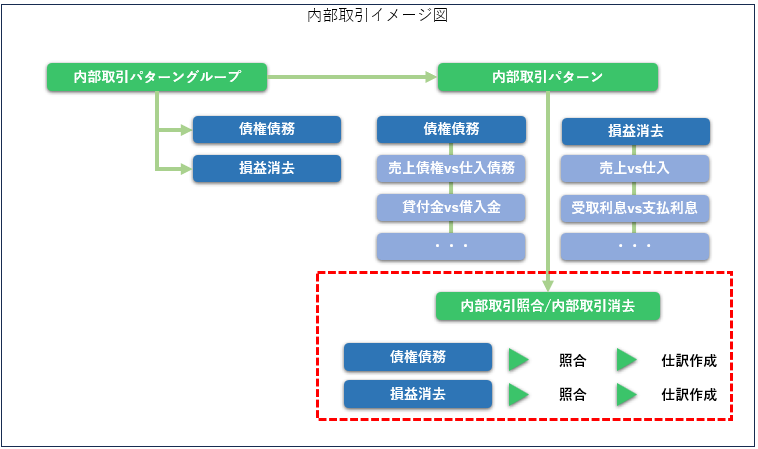 内部取引イメージ図

内部取引パターングループ

債権債務

損益消去

内部取引パターン

債権債務

売上債権vs仕入債務

貸付金vs借入金

・・・

損益消去

売上vs仕入

受取利息vs支払利息

・・・

内部取引照合/内部取引消去

債権債務　照合　仕訳作成

損益消去　照合　仕訳作成